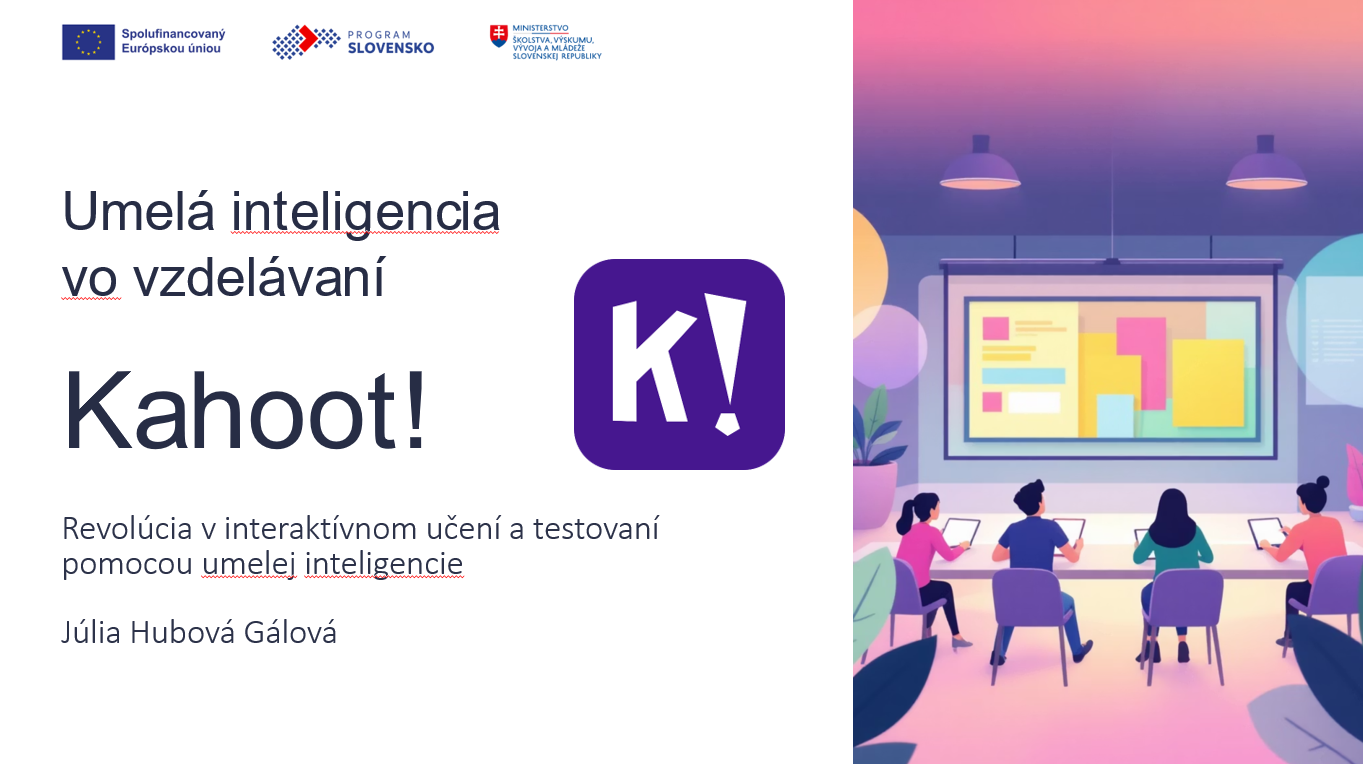 Spolufinancovaný Európskou úniou

PROGRAM SLOVENSKO

MINISTERSTVO ŠKOLSTVA, VÝSKUMU, VÝVOJA A MLÁDEŽE SLOVENSKEJ REPUBLIKY

Umelá inteligencia vo vzdelávaní

Kahoot!

K!

Revolúcia v interaktívnom učení a testovaní pomocou umelej inteligencie

Júlia Hubová Gálová